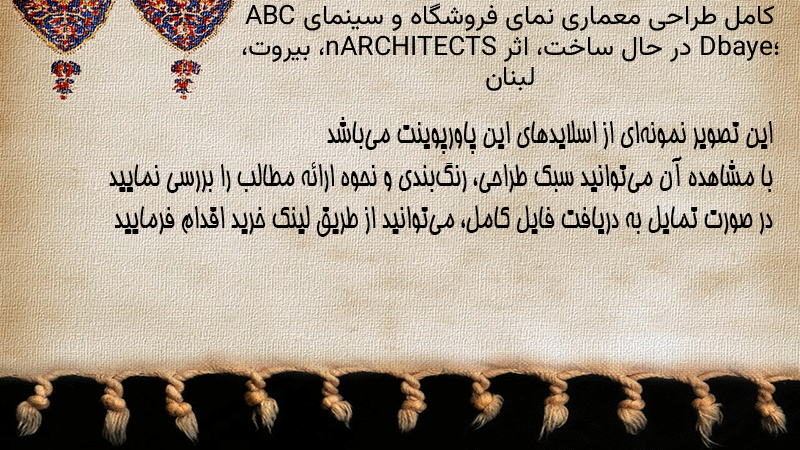 کامل طراحی معماری نمای فروشگاه و سینمای ABC Dbaye؛ در حال ساخت، اثر nARCHITECTS، بیروت، لبنان

این تصویر نمونه‌ای از اسلایدهای این پاورپوینت می‌باشد
با مشاهده آن می‌توانید سبک طراحی، رنگ‌بندی و نحوه ارائه مطالب را بررسی نمایید
در صورت تمایل به دریافت فایل کامل، می‌توانید از طریق لینک خرید اقدام فرمایید